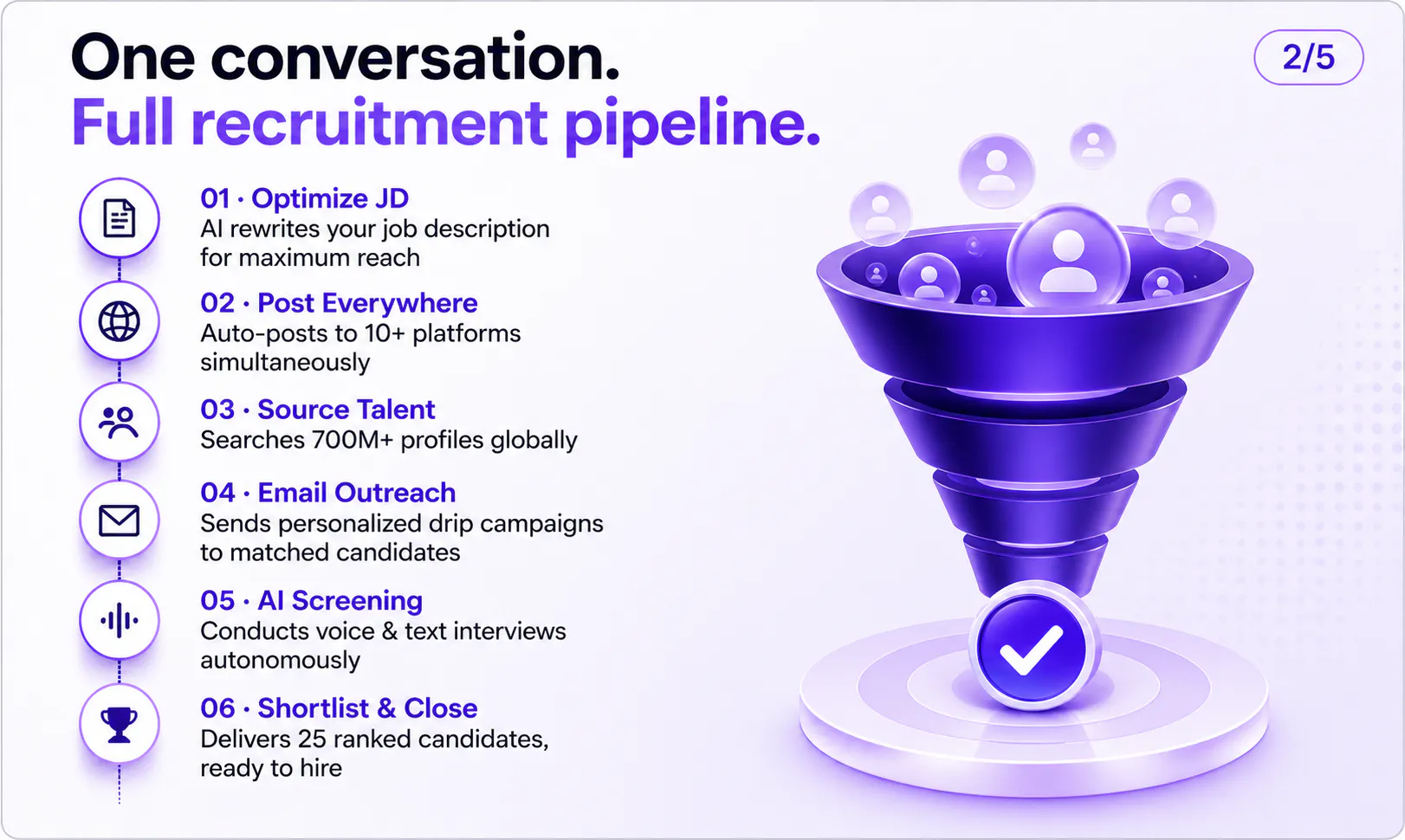 One conversation.
Full recruitment pipeline.

2/5

01 · Optimize JD
AI rewrites your job description for maximum reach

02 · Post Everywhere
Auto-posts to 10+ platforms simultaneously

03 · Source Talent
Searches 700M+ profiles globally

04 · Email Outreach
Sends personalized drip campaigns to matched candidates

05 · AI Screening
Conducts voice & text interviews autonomously

06 · Shortlist & Close
Delivers 25 ranked candidates, ready to hire